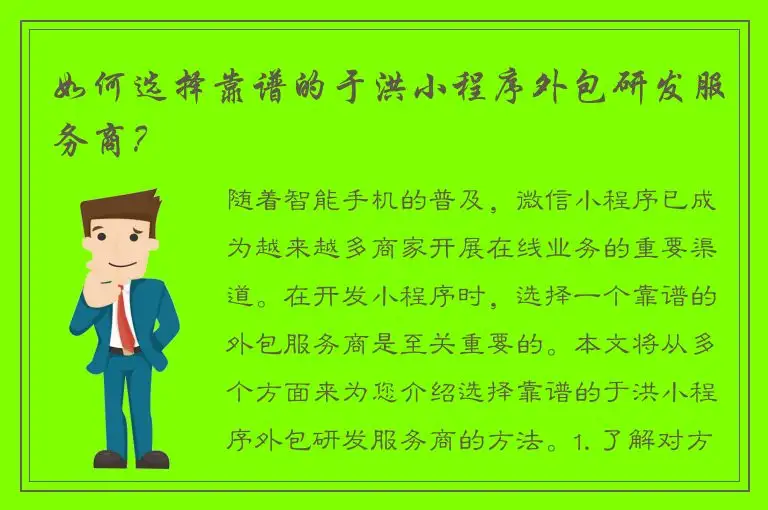 如何选择靠谱的于洪小程序外包研发服务商？

随着智能手机的普及，微信小程序已成为越来越多商家开展在线业务的重要渠道。在开发小程序时，选择一个靠谱的外包服务商是至关重要的。本文将从多个方面来为您介绍选择靠谱的于洪小程序外包研发服务商的方法。1. 了解对方